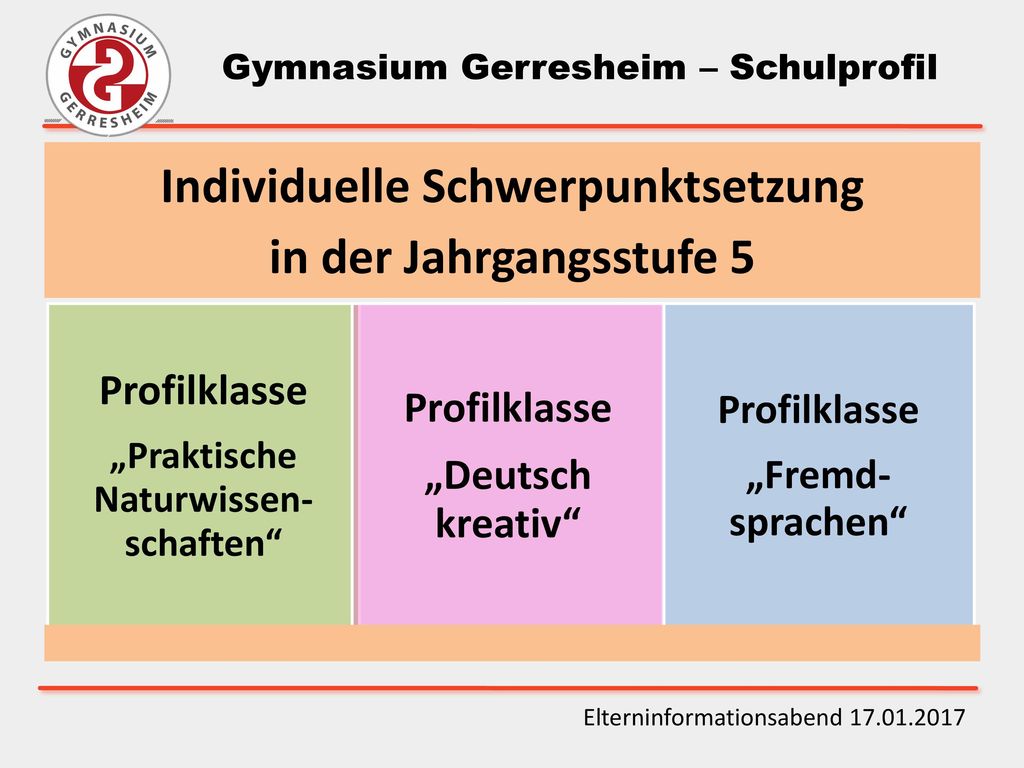 GYMNASIUM GERRESHEIM

Gymnasium Gerresheim – Schulprofil

Individuelle Schwerpunktsetzung in der Jahrgangsstufe 5

Profilklasse „Praktische Naturwissenschaften“

Profilklasse „Deutsch kreativ“

Profilklasse „Fremdsprachen“

Elterninformationsabend 17.01.2017